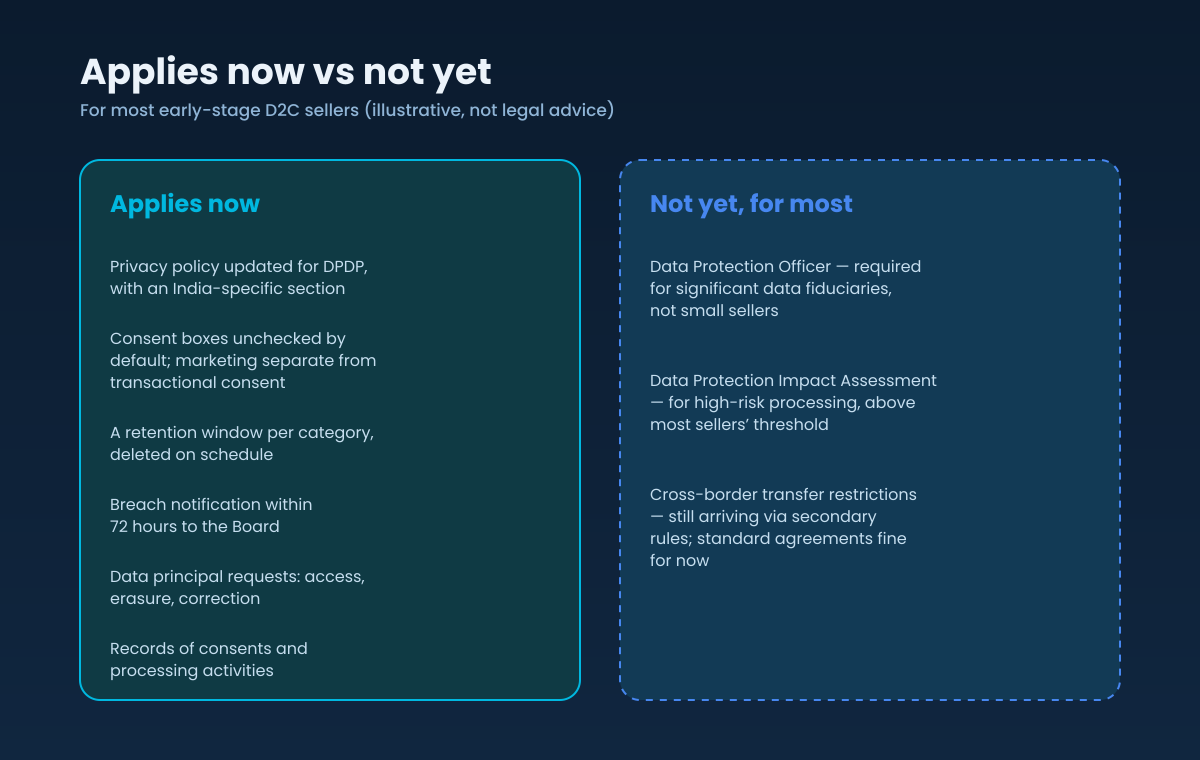 Applies now vs not yet

For most early-stage D2C sellers (illustrative, not legal advice)

Applies now

Privacy policy updated for DPDP, with an India-specific section

Consent boxes unchecked by default; marketing separate from transactional consent

A retention window per category, deleted on schedule

Breach notification within 72 hours to the Board

Data principal requests: access, erasure, correction

Records of consents and processing activities

Not yet, for most

Data Protection Officer — required for significant data fiduciaries, not small sellers

Data Protection Impact Assessment — for high-risk processing, above most sellers' threshold

Cross-border transfer restrictions — still arriving via secondary rules; standard agreements fine for now